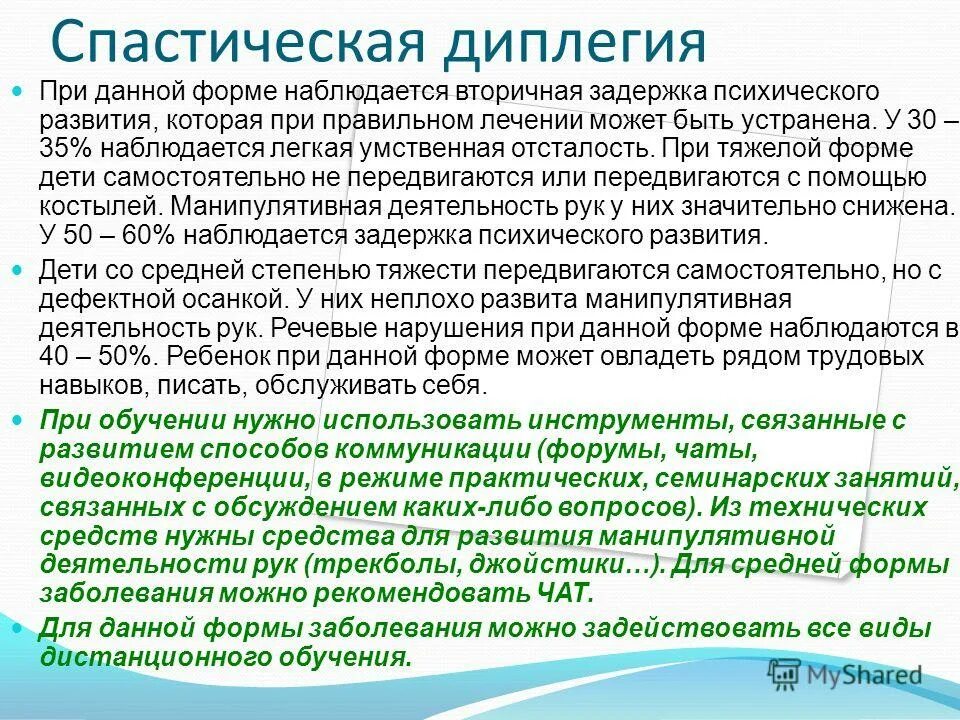 Спастическая диплегия

При данной форме наблюдается вторичная задержка психического развития, которая при правильном лечении может быть устранена. У 30 – 35% наблюдается легкая умственная отсталость. При тяжелой форме дети самостоятельно не передвигаются или передвигаются с помощью костылей. Манипулятивная деятельность рук у них значительно снижена. У 50 – 60% наблюдается задержка психического развития.

Дети со средней степенью тяжести передвигаются самостоятельно, но с дефектной осанкой. У них неплохо развита манипулятивная деятельность рук. Речевые нарушения при данной форме наблюдаются в 40 – 50%. Ребенок при данной форме может овладеть рядом трудовых навыков, писать, обслуживать себя.

При обучении нужно использовать инструменты, связанные с развитием способов коммуникации (форумы, чаты, видеоконференции, в режиме практических, семинарских занятий, связанных с обсуждением каких-либо вопросов). Из технических средств нужны средства для развития манипулятивной деятельности рук (трекболы, джойстики…). Для средней формы заболевания можно рекомендовать ЧАТ.

Для данной формы заболевания можно задействовать все виды дистанционного обучения.

MyShared